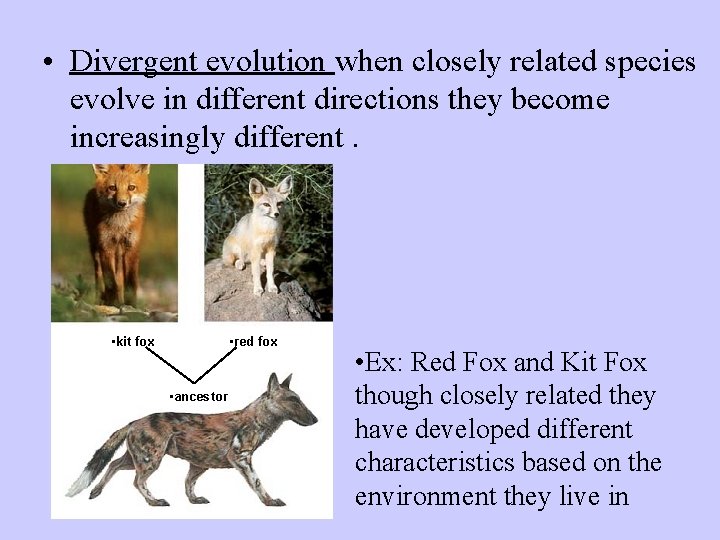 • Divergent evolution when closely related species evolve in different directions they become increasingly different .

•kit fox
•red fox
•ancestor

•Ex: Red Fox and Kit Fox though closely related they have developed different characteristics based on the environment they live in